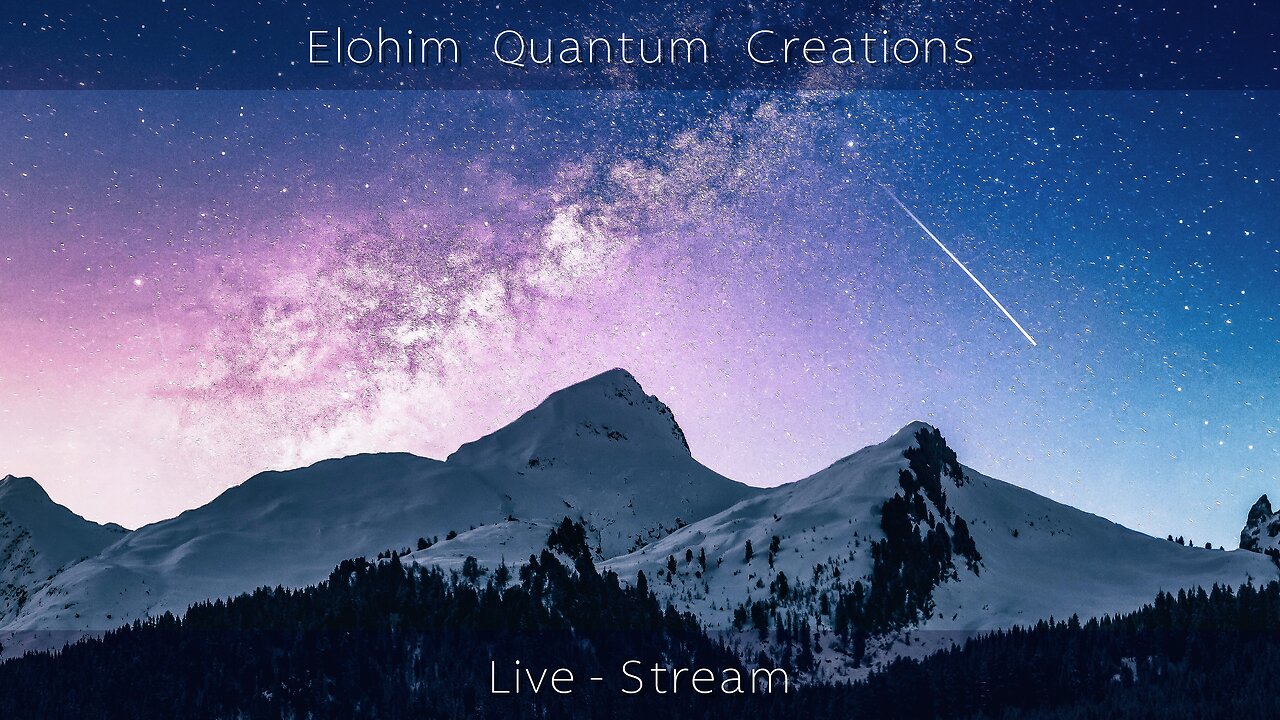 Elohim Quantum Creations

Live - Stream